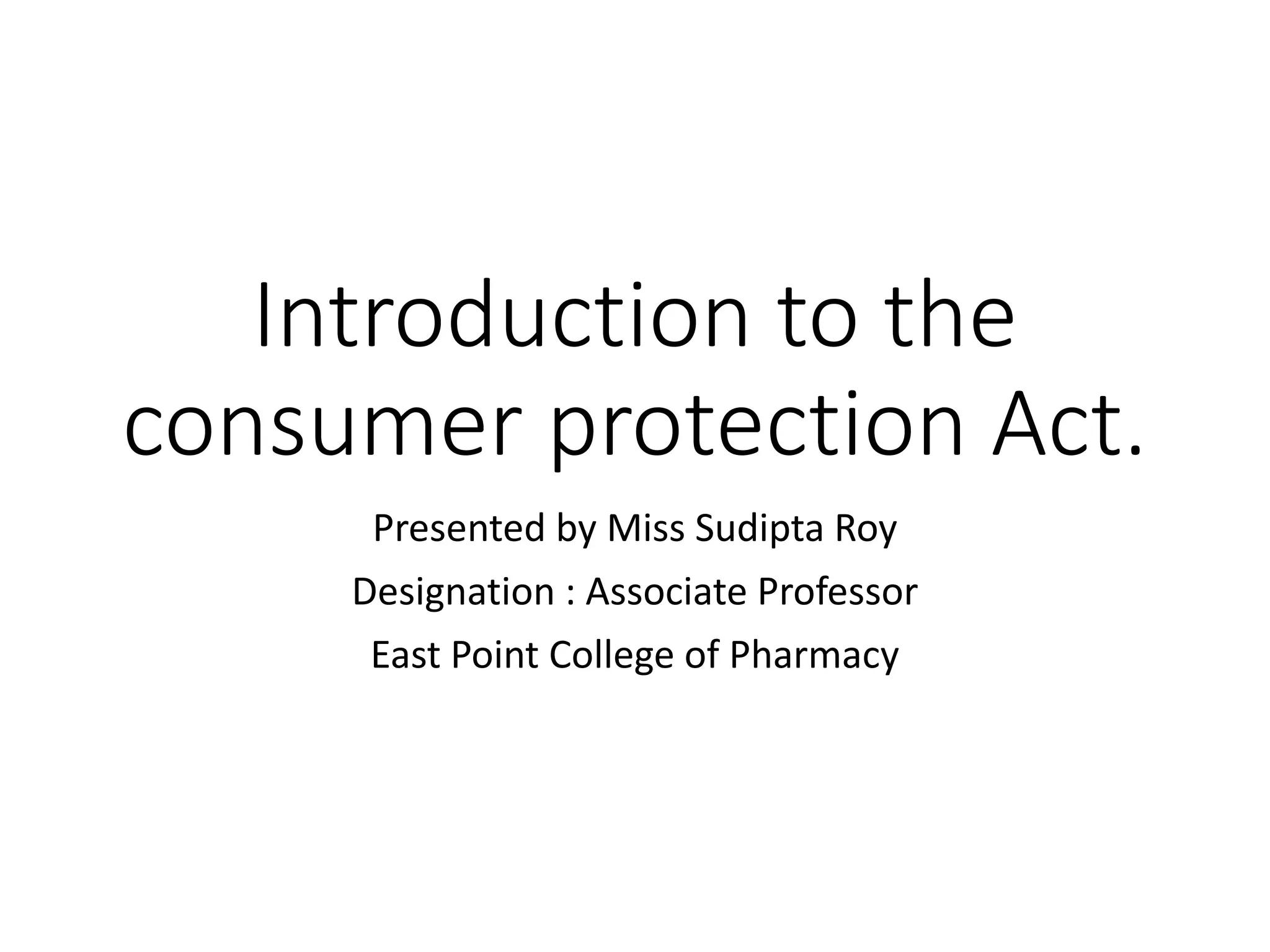 Introduction to the consumer protection Act.

Presented by Miss Sudipta Roy

Designation : Associate Professor

East Point College of Pharmacy